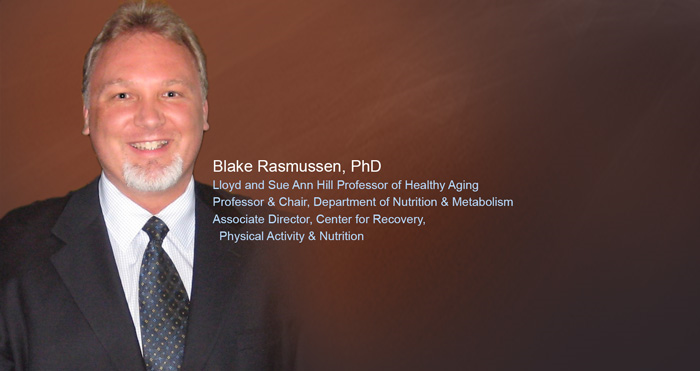 Blake Rasmussen, PhD
Lloyd and Sue Ann Hill Professor of Healthy Aging
Professor & Chair, Department of Nutrition & Metabolism
Associate Director, Center for Recovery, Physical Activity & Nutrition